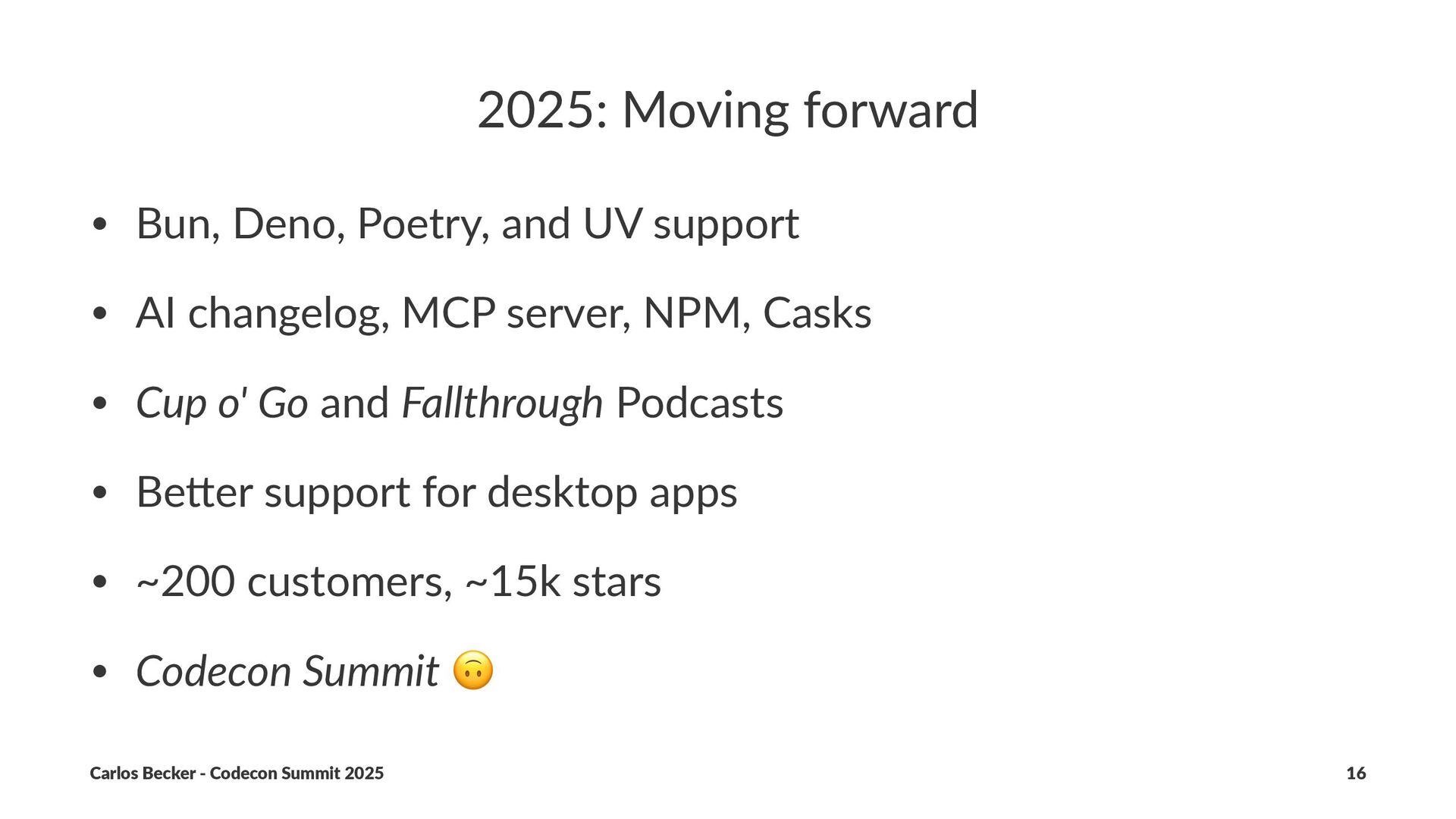 2025: Moving forward

• Bun, Deno, Poetry, and UV support

• AI changelog, MCP server, NPM, Casks

• Cup o' Go and Fallthrough Podcasts

• Better support for desktop apps

• ~200 customers, ~15k stars

• Codecon Summit 🙃

Carlos Becker - Codecon Summit 2025

16